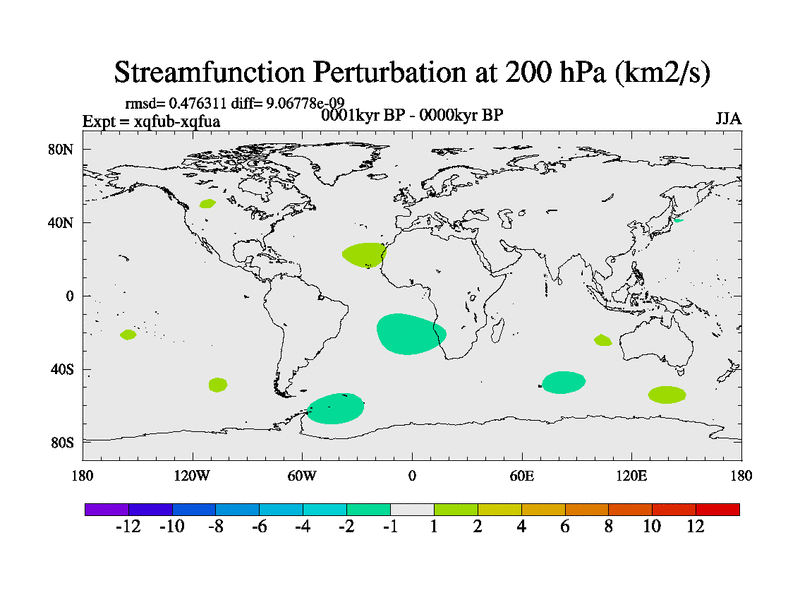 Streamfunction Perturbation at 200 hPa (km2/s)

rmsd= 0.476311 diff= 9.06778e-09
Expt = xqfub-xqfua
0001kyr BP - 0000kyr BP
JJA

80N
40N
0
40S
80S

180
120W
60W
0
60E
120E
180

-12 -10 -8 -6 -4 -2 -1 1 2 4 6 8 10 12